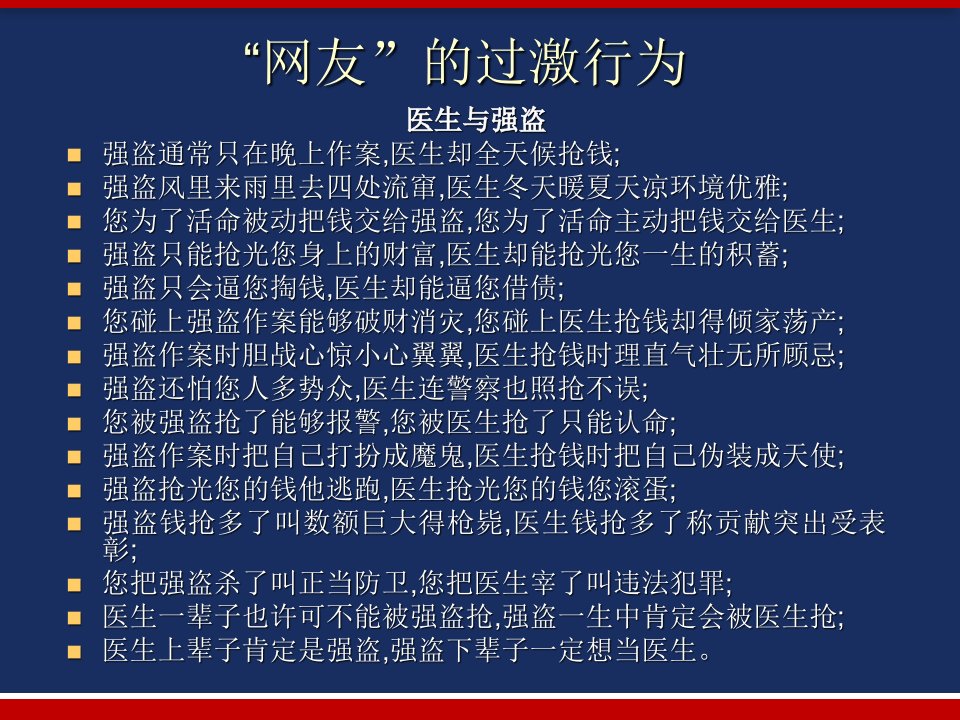 “网友”的过激行为

医生与强盗

- 强盗通常只在晚上作案,医生却全天候抢钱;
- 强盗风里来雨里去四处流窜,医生冬天暖夏天凉环境优雅;
- 您为了活命被动把钱交给强盗,您为了活命主动把钱交给医生;
- 强盗只能抢光您身上的财富,医生却能抢光您一生的积蓄;
- 强盗只会逼您掏钱,医生却能逼您借债;
- 您碰上强盗作案能够破财消灾,您碰上医生抢钱却得倾家荡产;
- 强盗作案时胆战心惊小心翼翼,医生抢钱时理直气壮无所顾忌;
- 强盗还怕您人多势众,医生连警察也照抢不误;
- 您被强盗抢了能够报警,您被医生抢了只能认命;
- 强盗作案时把自己打扮成魔鬼,医生抢钱时把自己伪装成天使;
- 强盗抢光您的钱他逃跑,医生抢光您的钱您滚蛋;
- 强盗钱抢多了叫数额巨大得枪毙,医生钱抢多了称贡献突出受表彰;
- 您把强盗杀了叫正当防卫,您把医生宰了叫违法犯罪;
- 医生一辈子也许可不能被强盗抢,强盗一生中肯定会被医生抢;
- 医生上辈子肯定是强盗,强盗下辈子一定想当医生。